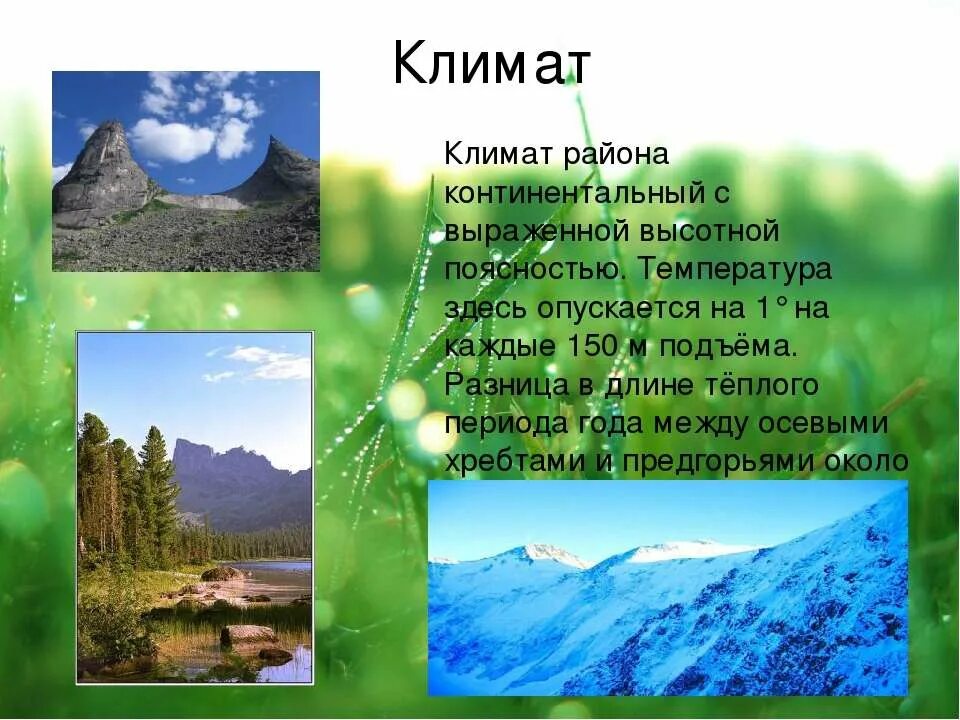 Климат

Климат района континентальный с выраженной высотной поясностью. Температура здесь опускается на 1° на каждые 150 м подъёма. Разница в длине тёплого периода года между осевыми хребтами и предгорьями около